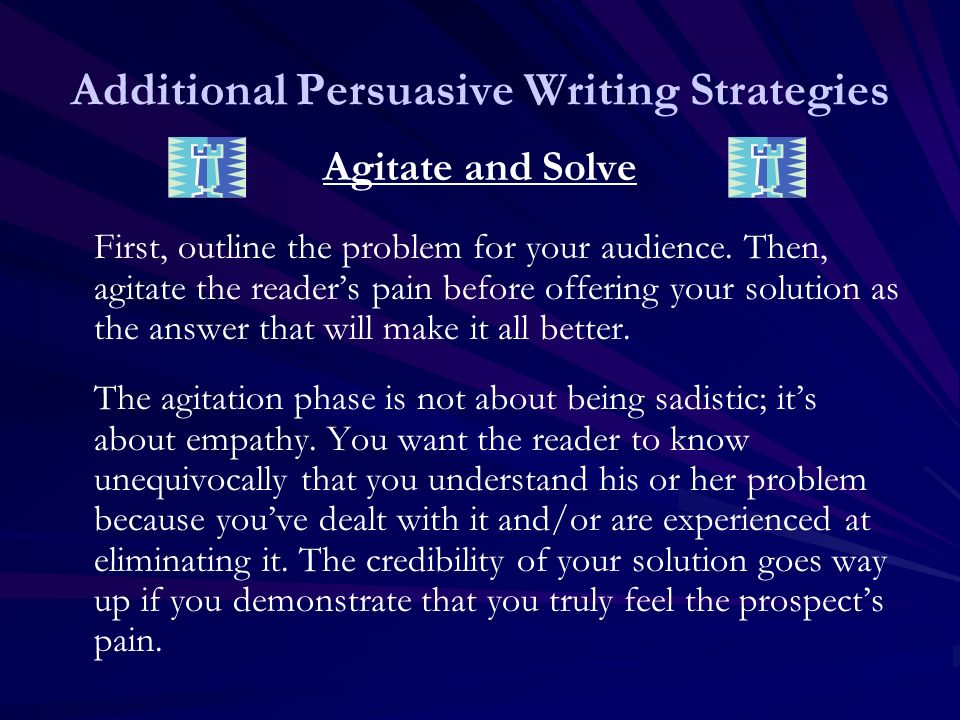 Additional Persuasive Writing Strategies

Agitate and Solve

First, outline the problem for your audience. Then, agitate the reader’s pain before offering your solution as the answer that will make it all better.

The agitation phase is not about being sadistic; it’s about empathy. You want the reader to know unequivocally that you understand his or her problem because you’ve dealt with it and/or are experienced at eliminating it. The credibility of your solution goes way up if you demonstrate that you truly feel the prospect’s pain.